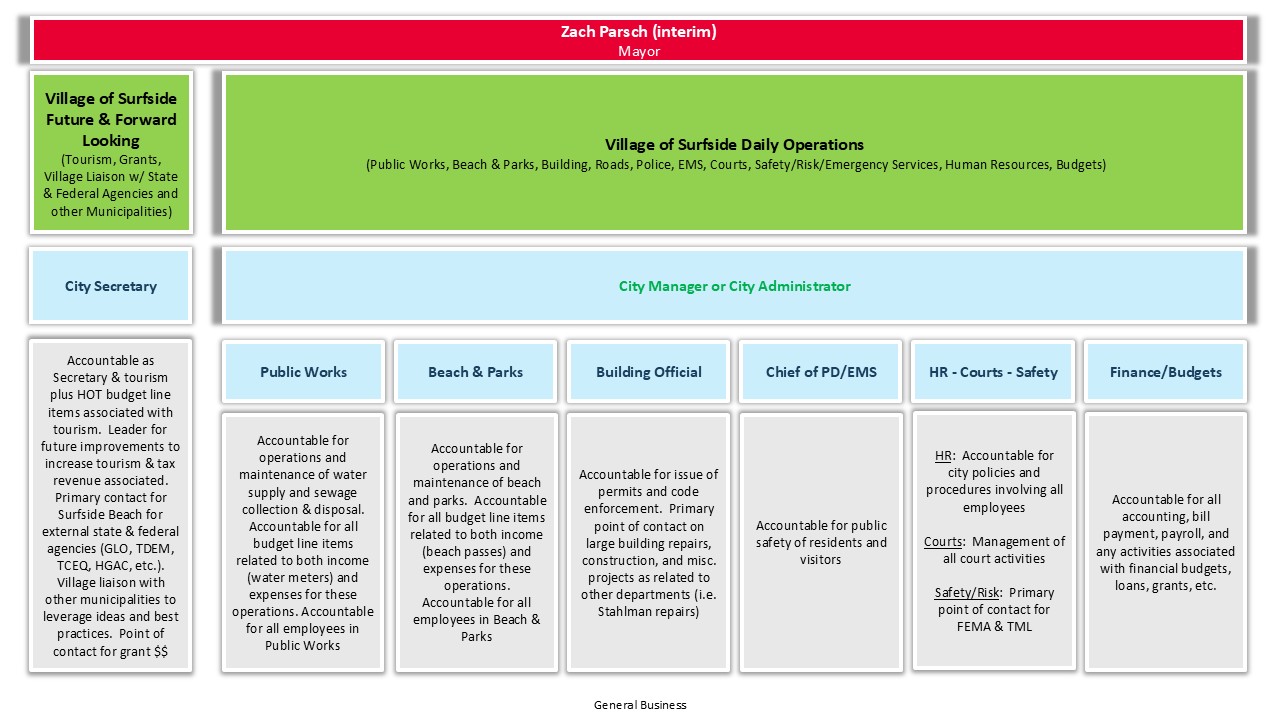 Zach Parsch (interim)
Mayor

Village of Surfside Future & Forward Looking
(Tourism, Grants, Village Liaison w/ State & Federal Agencies and other Municipalities)

Village of Surfside Daily Operations
(Public Works, Beach & Parks, Building, Roads, Police, EMS, Courts, Safety/Risk/Emergency Services, Human Resources, Budgets)

City Secretary

City Manager or City Administrator

Accountable as Secretary & tourism plus HOT budget line items associated with tourism. Leader for future improvements to increase tourism & tax revenue associated. Primary contact for Surfside Beach for external state & federal agencies (GLO, TDEM, TCEQ, HGAC, etc.). Village liaison with other municipalities to leverage ideas and best practices. Point of contact for grant $$

Public Works

Accountable for operations and maintenance of water supply and sewage collection & disposal. Accountable for all budget line items related to both income (water meters) and expenses for these operations. Accountable for all employees in Public Works

Beach & Parks

Accountable for operations and maintenance of beach and parks. Accountable for all budget line items related to both income (beach passes) and expenses for these operations. Accountable for all employees in Beach & Parks

Building Official

Accountable for issue of permits and code enforcement. Primary point of contact on large building repairs, construction, and misc. projects as related to other departments (i.e. Stahlman repairs)

Chief of PD/EMS

Accountable for public safety of residents and visitors

HR - Courts - Safety

HR: Accountable for city policies and procedures involving all employees

Courts: Management of all court activities

Safety/Risk: Primary point of contact for FEMA & TML

Finance/Budgets

Accountable for all accounting, bill payment, payroll, and any activities associated with financial budgets, loans, grants, etc.

General Business